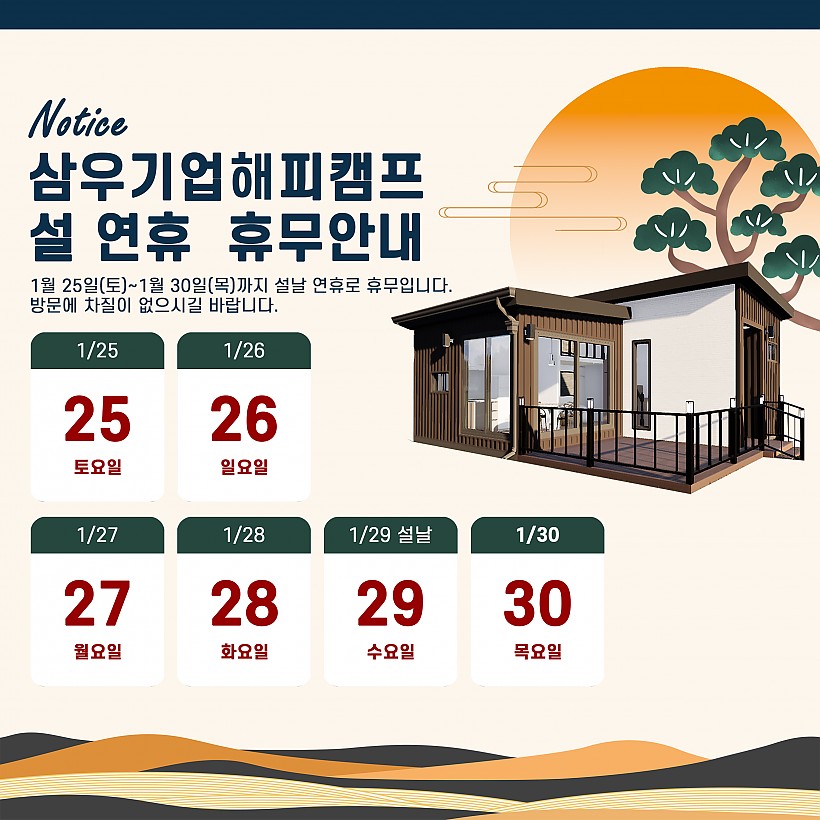 Notice
삼우기업해피캠프
설 연휴 휴무안내

1월 25일(토)~1월 30일(목)까지 설날 연휴로 휴무입니다.
방문에 차질이 없으시길 바랍니다.

1/25
25
토요일

1/26
26
일요일

1/27
27
월요일

1/28
28
화요일

1/29 설날
29
수요일

1/30
30
목요일